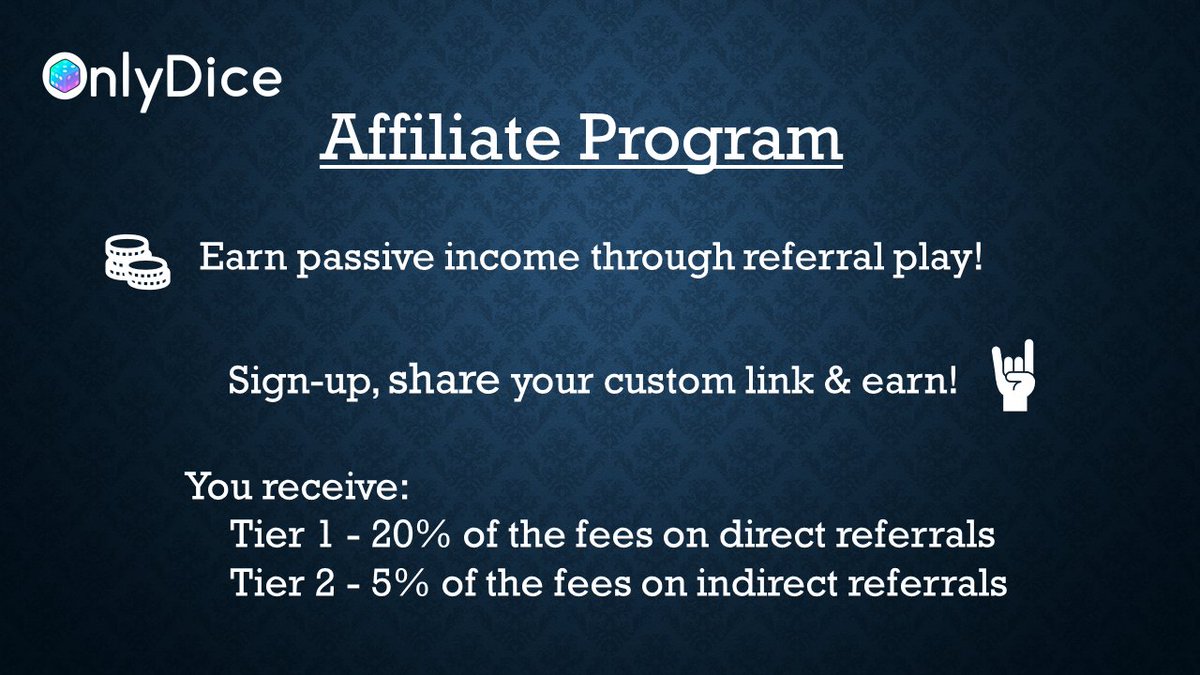 OnlyDice

Affiliate Program

Earn passive income through referral play!

Sign-up, share your custom link & earn!

You receive:
Tier 1 - 20% of the fees on direct referrals
Tier 2 - 5% of the fees on indirect referrals